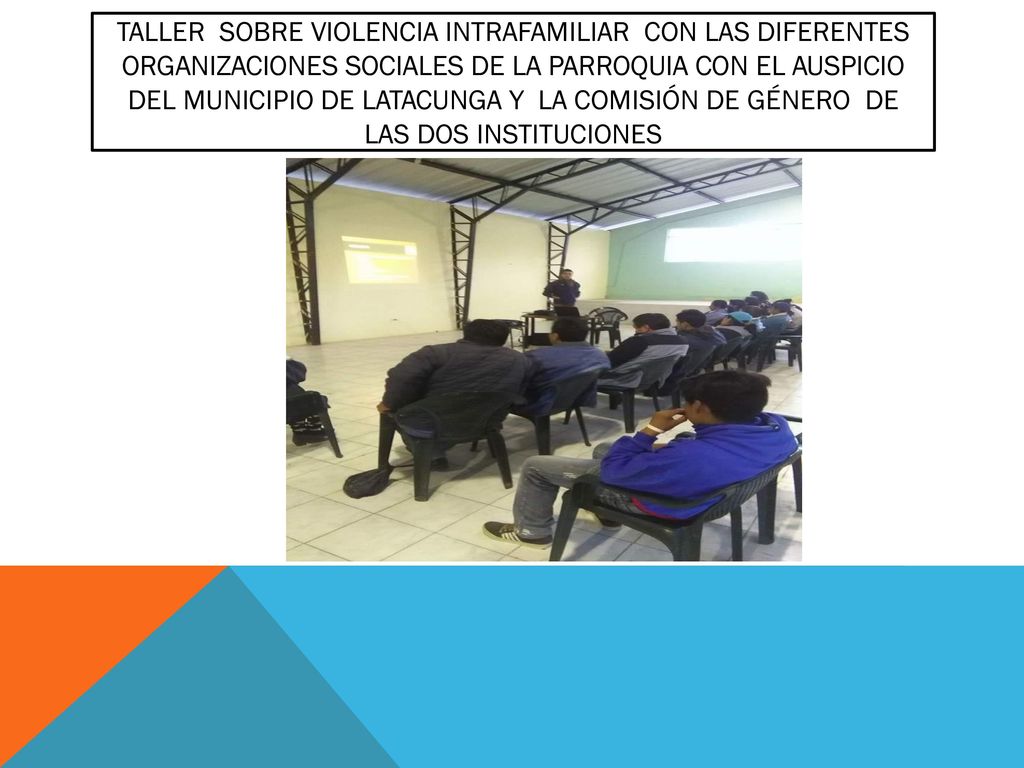 TALLER SOBRE VIOLENCIA INTRAFAMILIAR CON LAS DIFERENTES ORGANIZACIONES SOCIALES DE LA PARROQUIA CON EL AUSPICIO DEL MUNICIPIO DE LATACUNGA Y LA COMISIÓN DE GÉNERO DE LAS DOS INSTITUCIONES